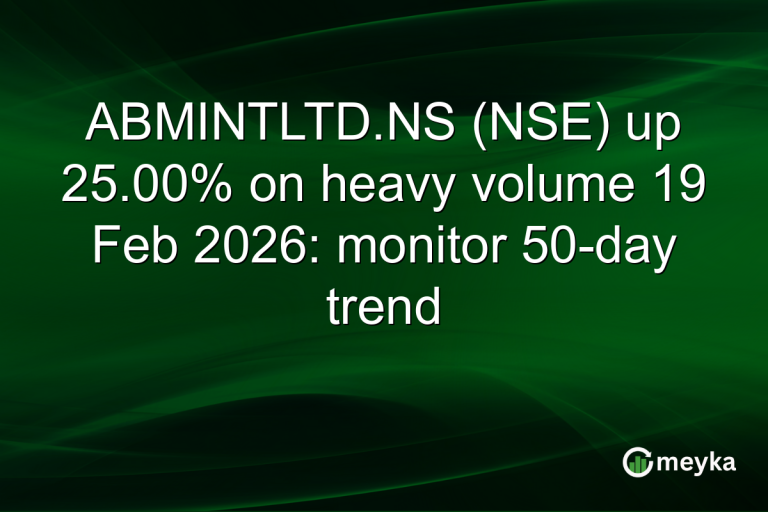 ABMINTLTD.NS (NSE) up 25.00% on heavy volume 19 Feb 2026: monitor 50-day trend

meyka